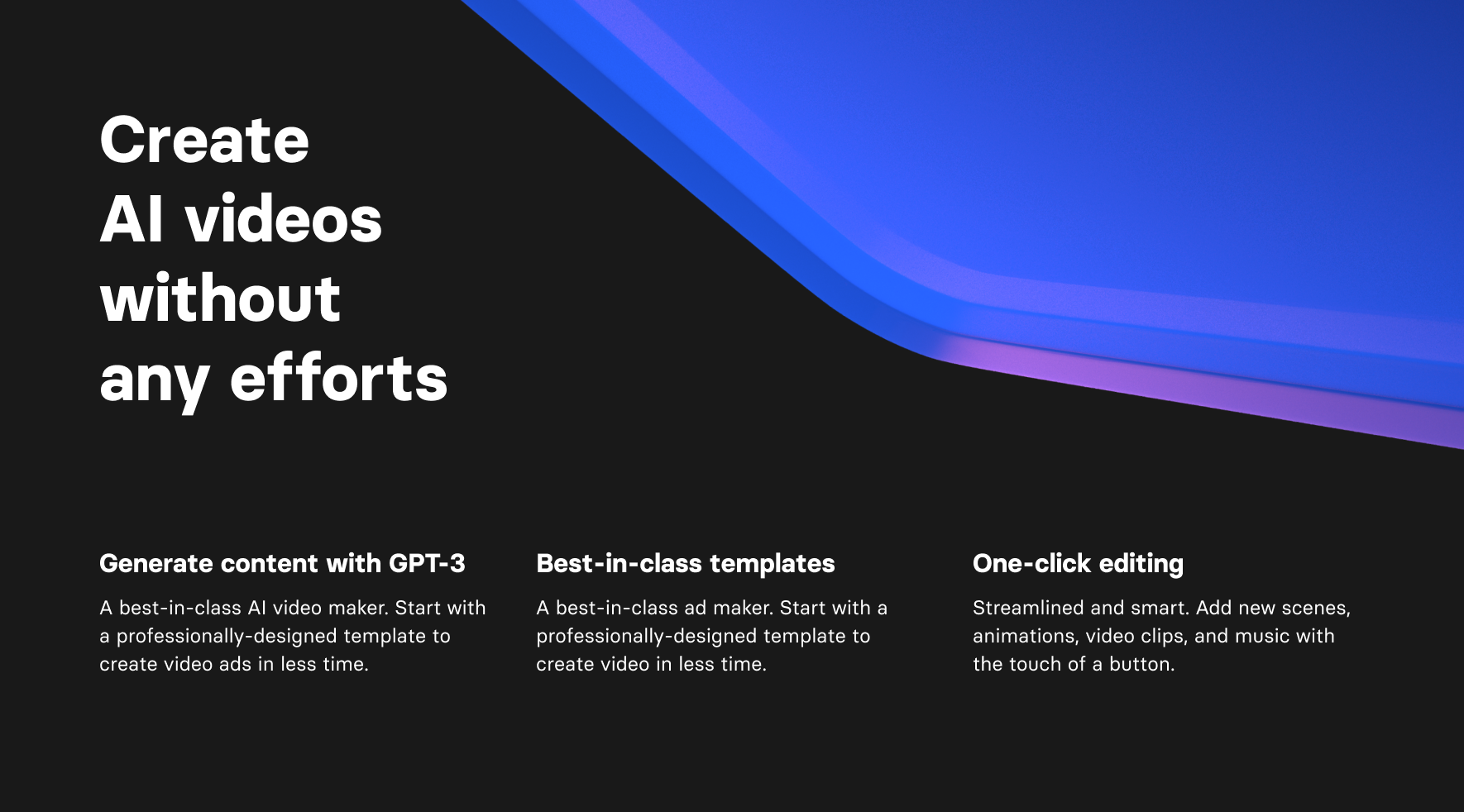 Create
AI videos
without
any efforts

Generate content with GPT-3

A best-in-class AI video maker. Start with a professionally-designed template to create video ads in less time.

Best-in-class templates

A best-in-class ad maker. Start with a professionally-designed template to create video in less time.

One-click editing

Streamlined and smart. Add new scenes, animations, video clips, and music with the touch of a button.